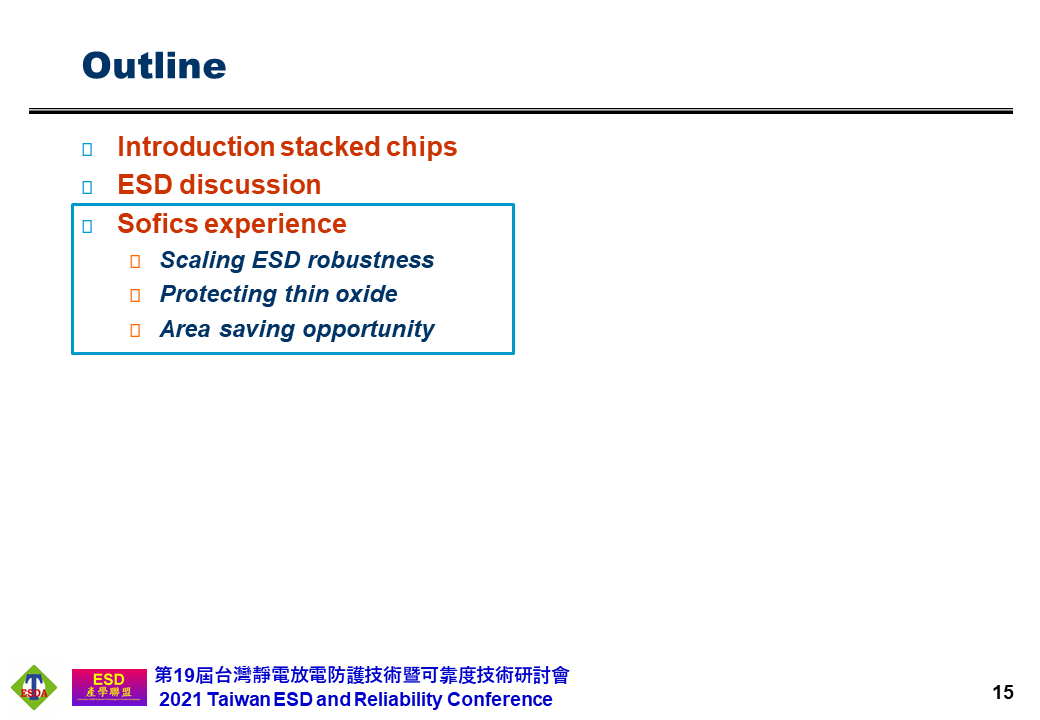 Outline

Introduction stacked chips

ESD discussion

Sofics experience

Scaling ESD robustness

Protecting thin oxide

Area saving opportunity

T ESDA

ESD 產學聯盟

第19屆台灣靜電放電防護技術暨可靠度技術研討會
2021 Taiwan ESD and Reliability Conference

15